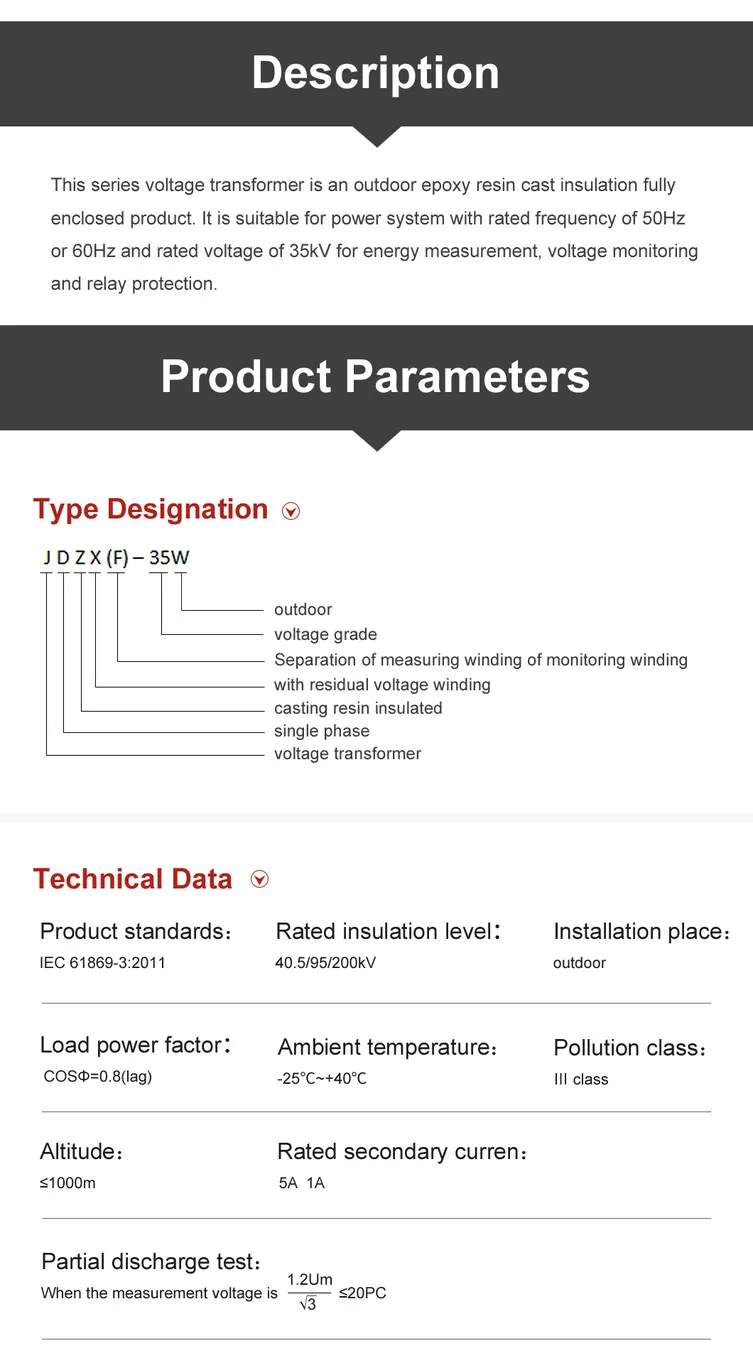 Description

This series voltage transformer is an outdoor epoxy resin cast insulation fully enclosed product. It is suitable for power system with rated frequency of 50Hz or 60Hz and rated voltage of 35kV for energy measurement, voltage monitoring and relay protection.

Product Parameters

Type Designation

J D Z X (F) – 35W

outdoor
voltage grade
Separation of measuring winding of monitoring winding
with residual voltage winding
casting resin insulated
single phase
voltage transformer

Technical Data

Product standards:
IEC 61869-3:2011

Rated insulation level:
40.5/95/200kV

Installation place:
outdoor

Load power factor:
COSΦ=0.8(lag)

Ambient temperature:
-25°C~+40°C

Pollution class:
III class

Altitude:
≤1000m

Rated secondary curren:
5A 1A

Partial discharge test:
When the measurement voltage is $\frac{1.2Um}{\sqrt{3}}$ ≤20PC